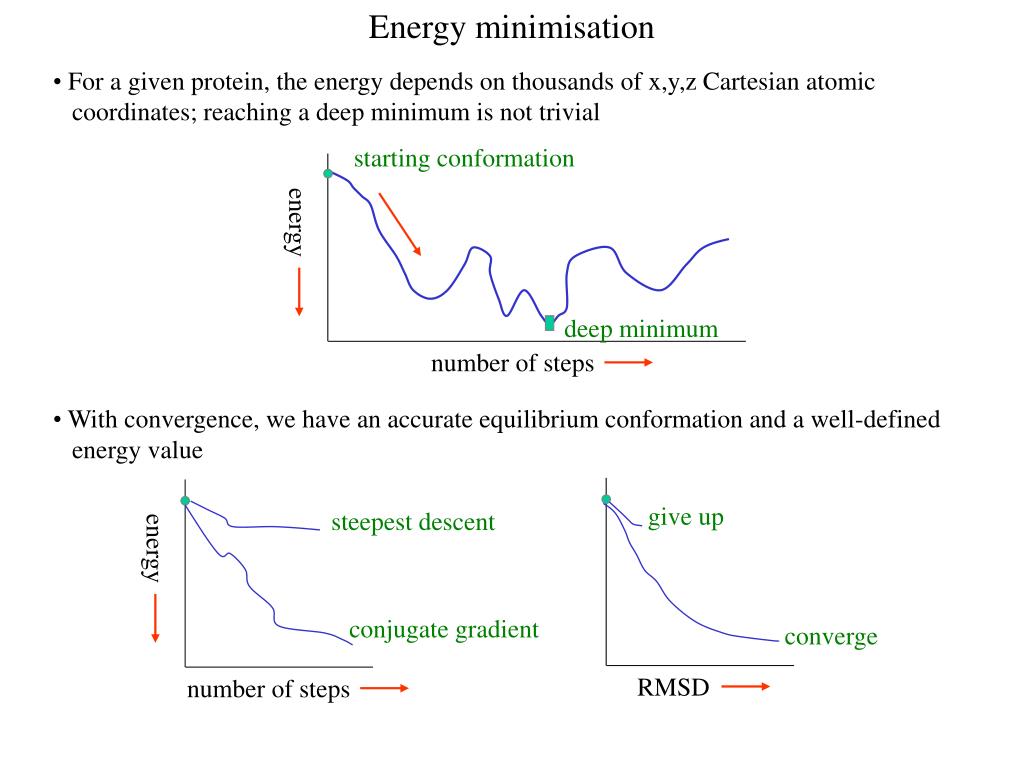 Energy minimisation

• For a given protein, the energy depends on thousands of x,y,z Cartesian atomic coordinates; reaching a deep minimum is not trivial

starting conformation

energy

deep minimum

number of steps

• With convergence, we have an accurate equilibrium conformation and a well-defined energy value

energy

steepest descent

conjugate gradient

number of steps

give up

converge

RMSD